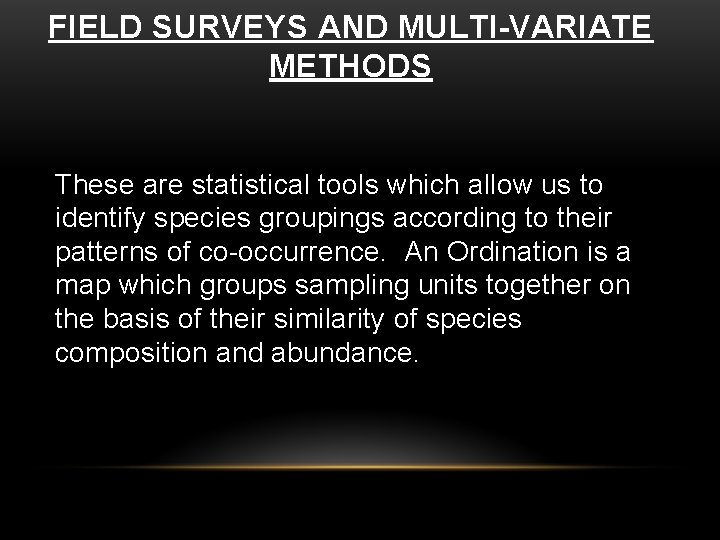 FIELD SURVEYS AND MULTI-VARIATE METHODS

These are statistical tools which allow us to identify species groupings according to their patterns of co-occurrence. An Ordination is a map which groups sampling units together on the basis of their similarity of species composition and abundance.